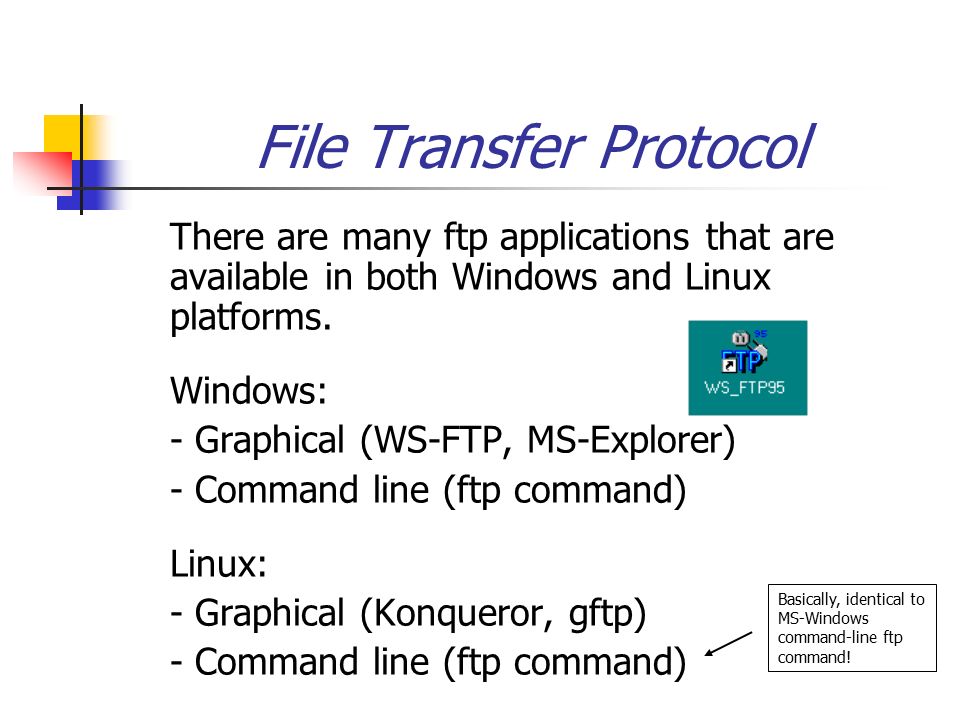 File Transfer Protocol

There are many ftp applications that are available in both Windows and Linux platforms.

FTP
WS_FTP95

Windows:
- Graphical (WS-FTP, MS-Explorer)
- Command line (ftp command)

Linux:
- Graphical (Konqueror, gftp)
- Command line (ftp command)

Basically, identical to MS-Windows command-line ftp command!